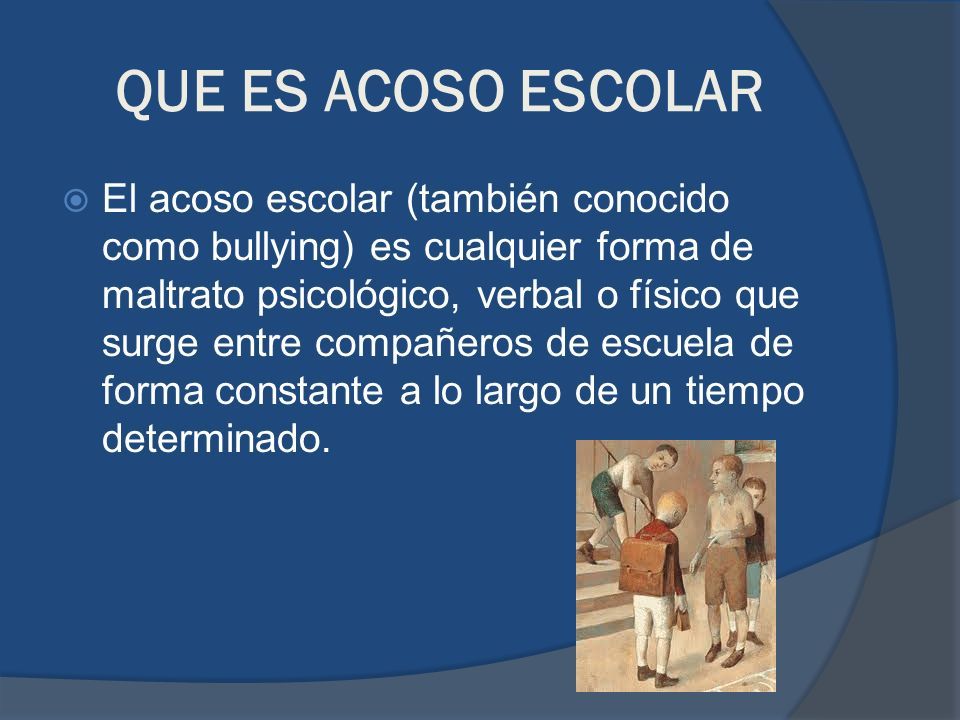 QUE ES ACOSO ESCOLAR

El acoso escolar (también conocido como bullying) es cualquier forma de maltrato psicológico, verbal o físico que surge entre compañeros de escuela de forma constante a lo largo de un tiempo determinado.